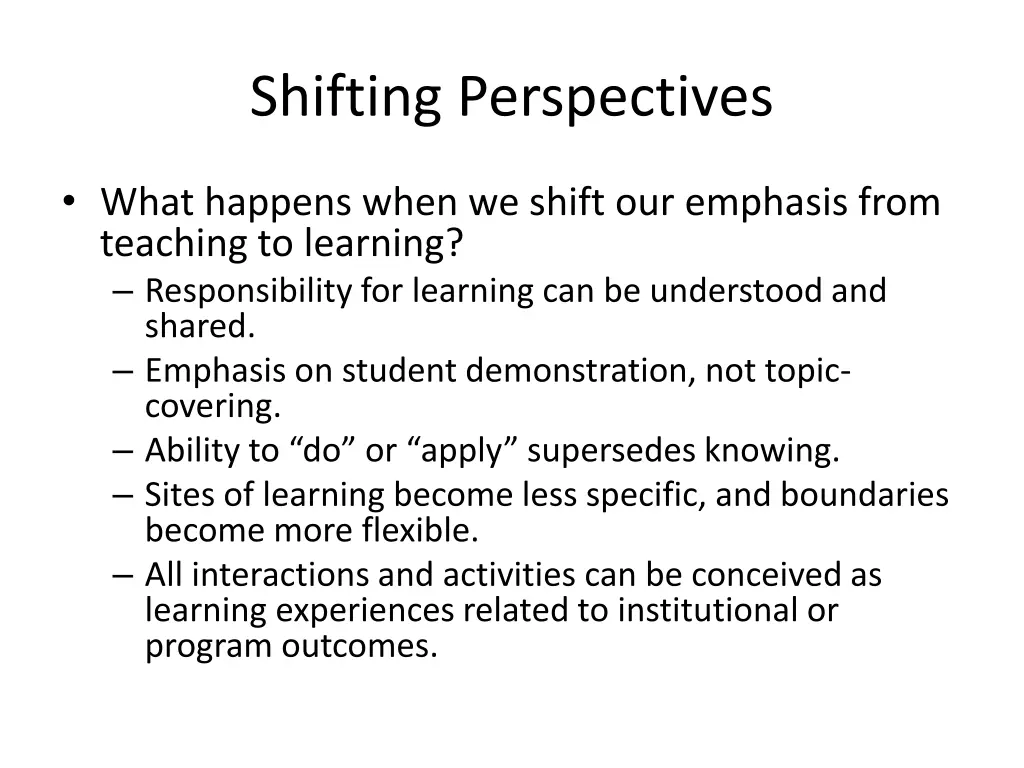 Shifting Perspectives

• What happens when we shift our emphasis from teaching to learning?
– Responsibility for learning can be understood and shared.
– Emphasis on student demonstration, not topic-covering.
– Ability to “do” or “apply” supersedes knowing.
– Sites of learning become less specific, and boundaries become more flexible.
– All interactions and activities can be conceived as learning experiences related to institutional or program outcomes.